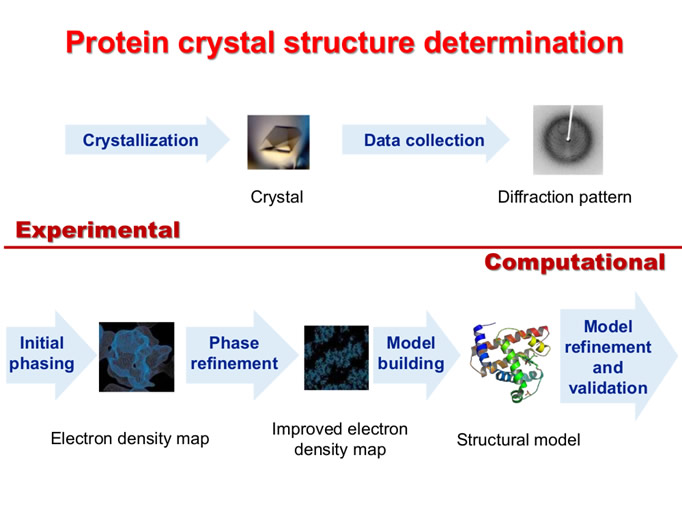 Protein crystal structure determination

Crystallization

Crystal

Data collection

Diffraction pattern

Experimental

Computational

Initial phasing

Electron density map

Phase refinement

Improved electron density map

Model building

Structural model

Model refinement and validation